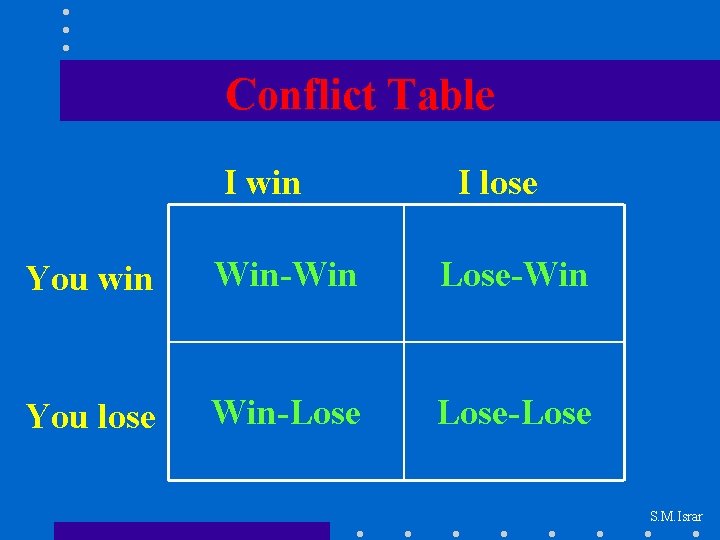 Conflict Table

| | I win | I lose |
|---|---|---|
| You win | Win-Win | Lose-Win |
| You lose | Win-Lose | Lose-Lose |

S.M.Israr